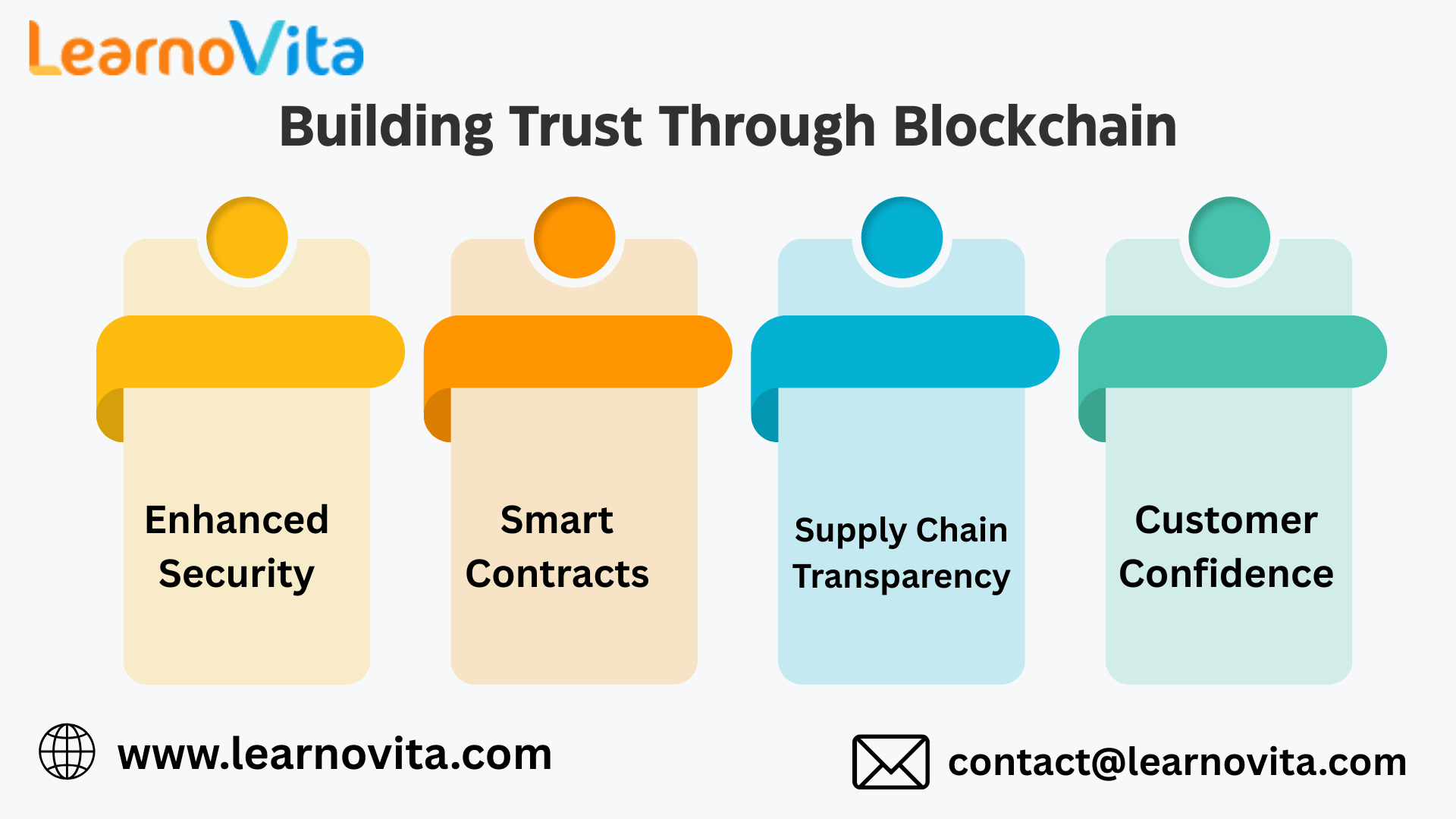 LearnoVita

Building Trust Through Blockchain

Enhanced Security

Smart Contracts

Supply Chain Transparency

Customer Confidence

www.learnovita.com

contact@learnovita.com